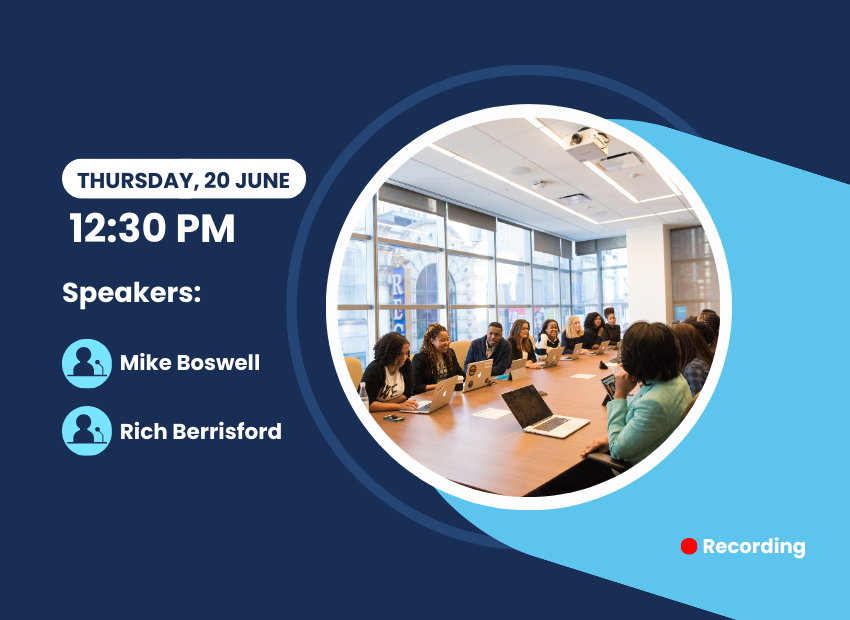 THURSDAY, 20 JUNE

12:30 PM

Speakers:

Mike Boswell

Rich Berrisford

Recording